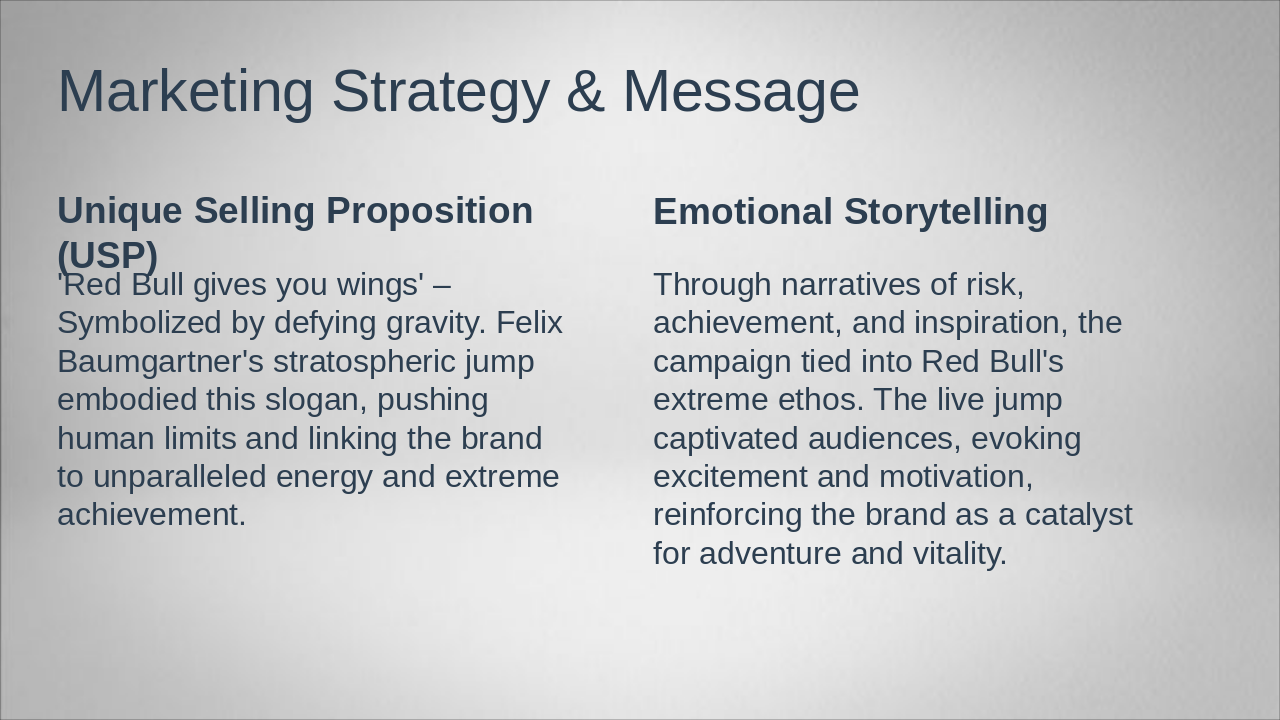 Marketing Strategy & Message

Unique Selling Proposition (USP)

'Red Bull gives you wings' – Symbolized by defying gravity. Felix Baumgartner's stratospheric jump embodied this slogan, pushing human limits and linking the brand to unparalleled energy and extreme achievement.

Emotional Storytelling

Through narratives of risk, achievement, and inspiration, the campaign tied into Red Bull's extreme ethos. The live jump captivated audiences, evoking excitement and motivation, reinforcing the brand as a catalyst for adventure and vitality.